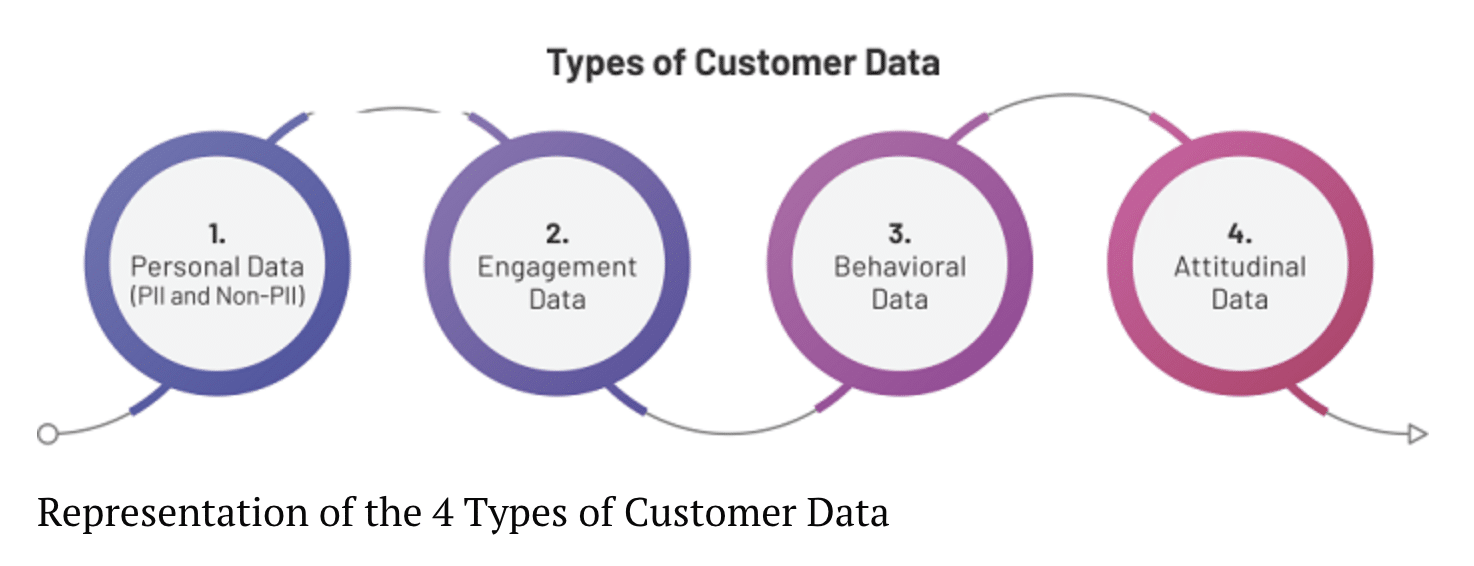 Types of Customer Data

1.
Personal Data
(PII and Non-PII)

2.
Engagement
Data

3.
Behavioral
Data

4.
Attitudinal
Data

Representation of the 4 Types of Customer Data